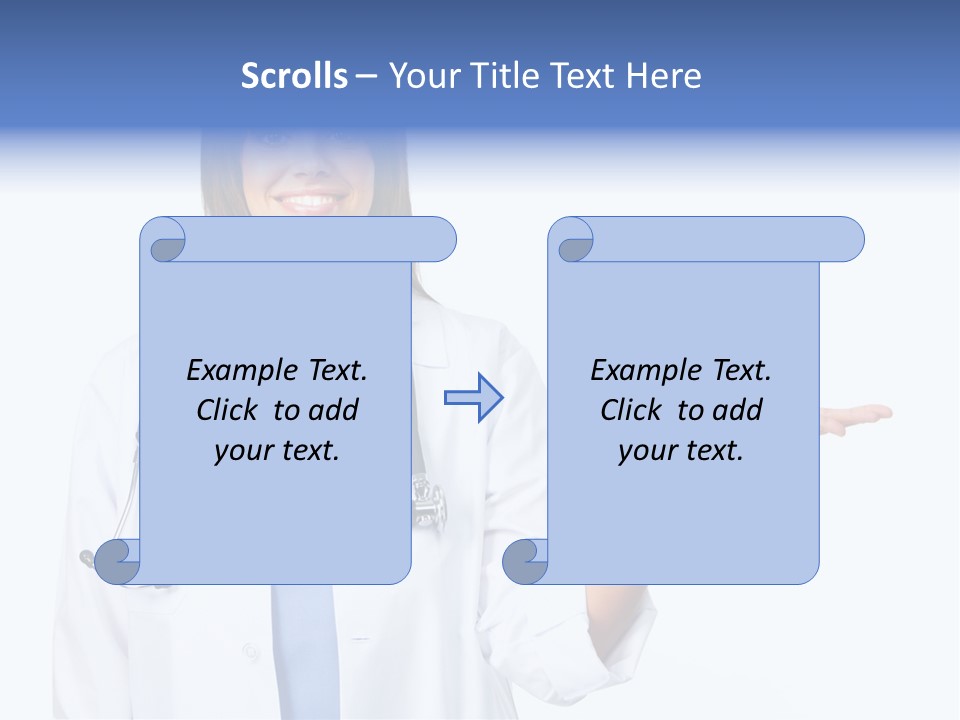 Scrolls – Your Title Text Here

Example Text. Click to add your text.

Example Text. Click to add your text.